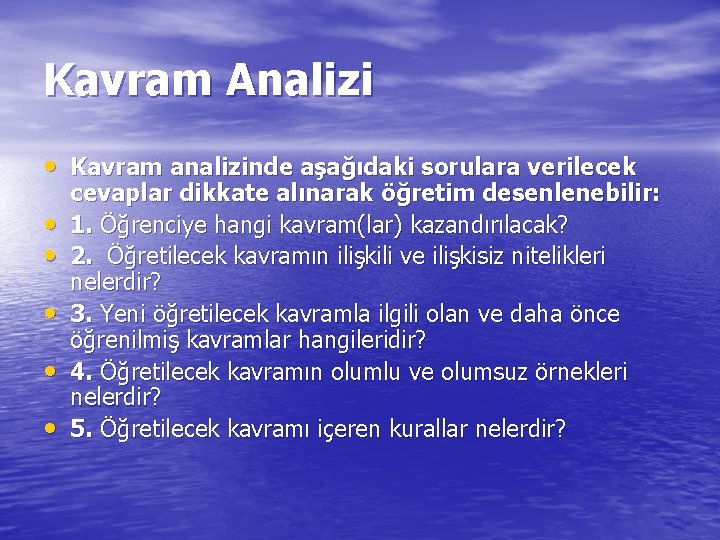 Kavram Analizi

• Kavram analizinde aşağıdaki sorulara verilecek cevaplar dikkate alınarak öğretim desenlenebilir:
• 1. Öğrenciye hangi kavram(lar) kazandırılacak?
• 2. Öğretilecek kavramın ilişkili ve ilişkisiz nitelikleri nelerdir?
• 3. Yeni öğretilecek kavramla ilgili olan ve daha önce öğrenilmiş kavramlar hangileridir?
• 4. Öğretilecek kavramın olumlu ve olumsuz örnekleri nelerdir?
• 5. Öğretilecek kavramı içeren kurallar nelerdir?